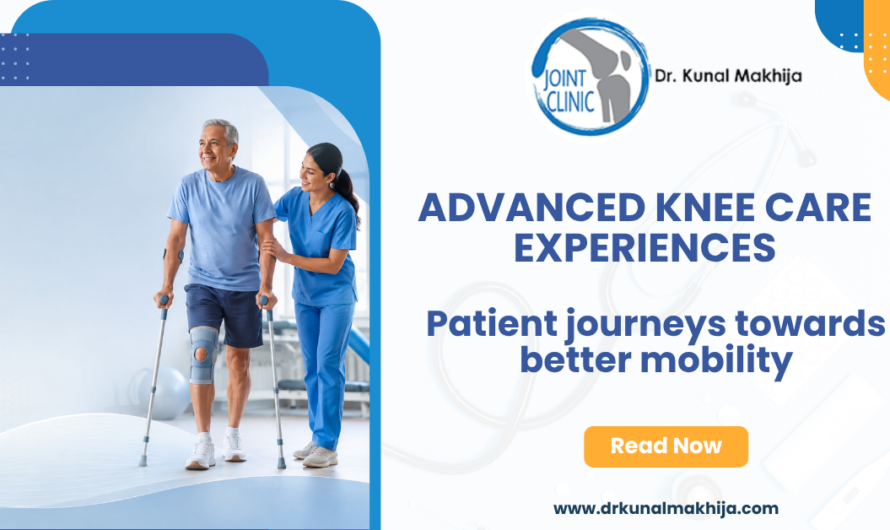 JOINT CLINIC

Dr. Kunal Makhija

ADVANCED KNEE CARE EXPERIENCES

Patient journeys towards better mobility

Read Now

www.drkunalmakhija.com